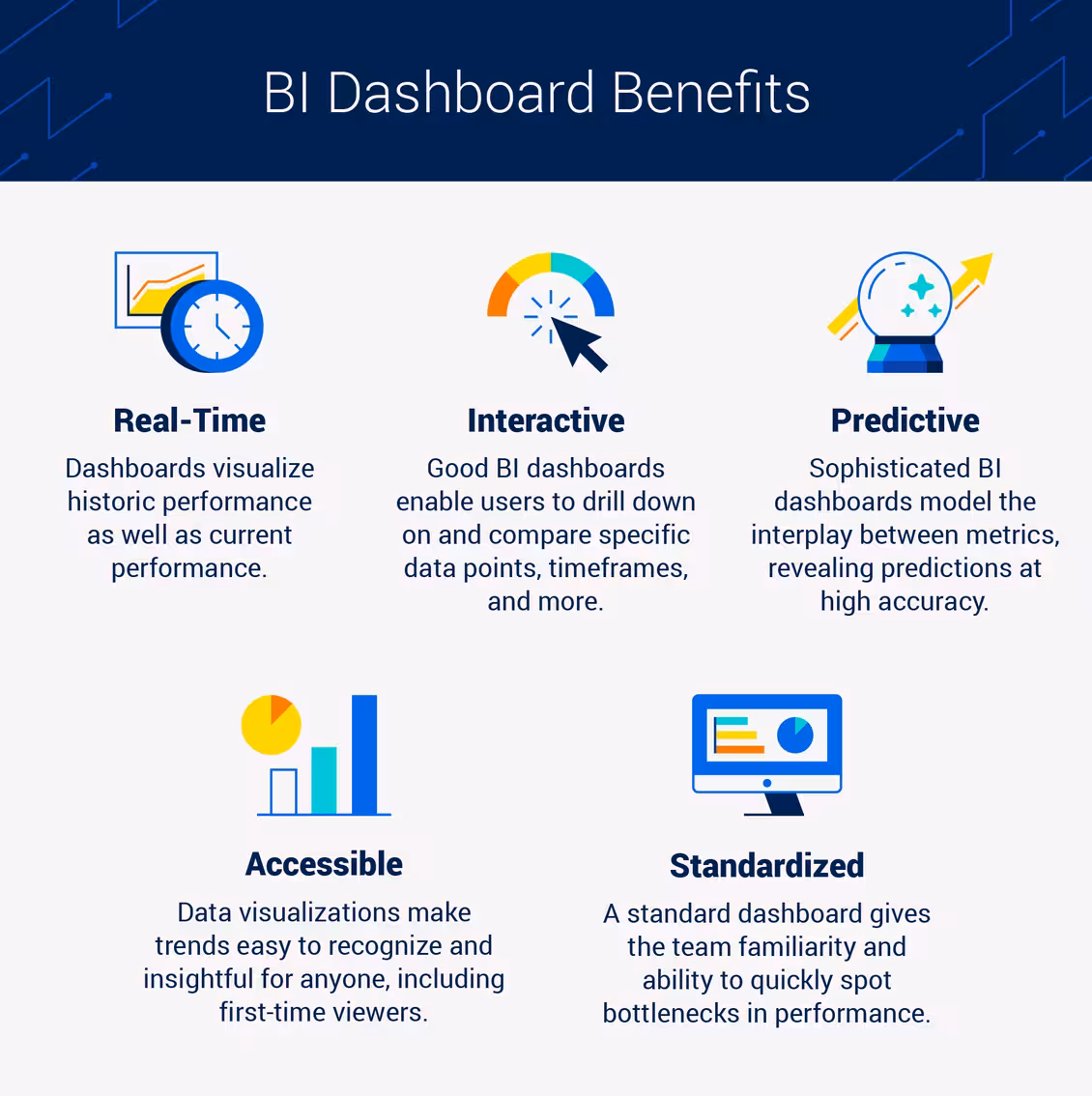 BI Dashboard Benefits

Real-Time

Dashboards visualize historic performance as well as current performance.

Interactive

Good BI dashboards enable users to drill down on and compare specific data points, timeframes, and more.

Predictive

Sophisticated BI dashboards model the interplay between metrics, revealing predictions at high accuracy.

Accessible

Data visualizations make trends easy to recognize and insightful for anyone, including first-time viewers.

Standardized

A standard dashboard gives the team familiarity and ability to quickly spot bottlenecks in performance.